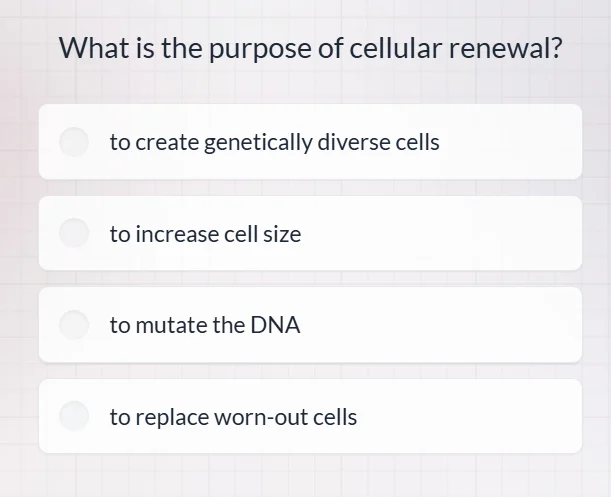 What is the purpose of cellular renewal?

to create genetically diverse cells

to increase cell size

to mutate the DNA

to replace worn-out cells